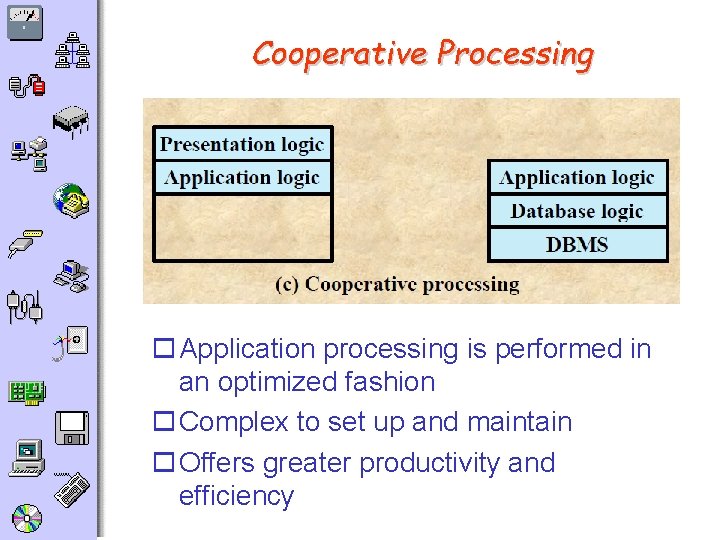 Cooperative Processing

Presentation logic
Application logic

Application logic
Database logic
DBMS

(c) Cooperative processing

☐ Application processing is performed in an optimized fashion

☐ Complex to set up and maintain

☐ Offers greater productivity and efficiency